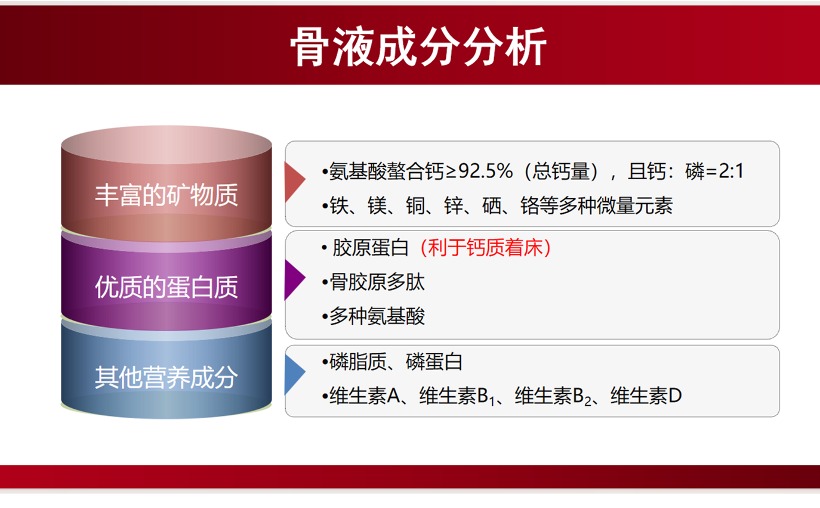 骨液成分分析

丰富的矿物质

•氨基酸螯合钙≥92.5%（总钙量），且钙：磷=2:1
•铁、镁、铜、锌、硒、铬等多种微量元素

优质的蛋白质

• 胶原蛋白（利于钙质着床）
•骨胶原多肽
•多种氨基酸

其他营养成分

•磷脂质、磷蛋白
•维生素A、维生素$B_1$、维生素$B_2$、维生素D